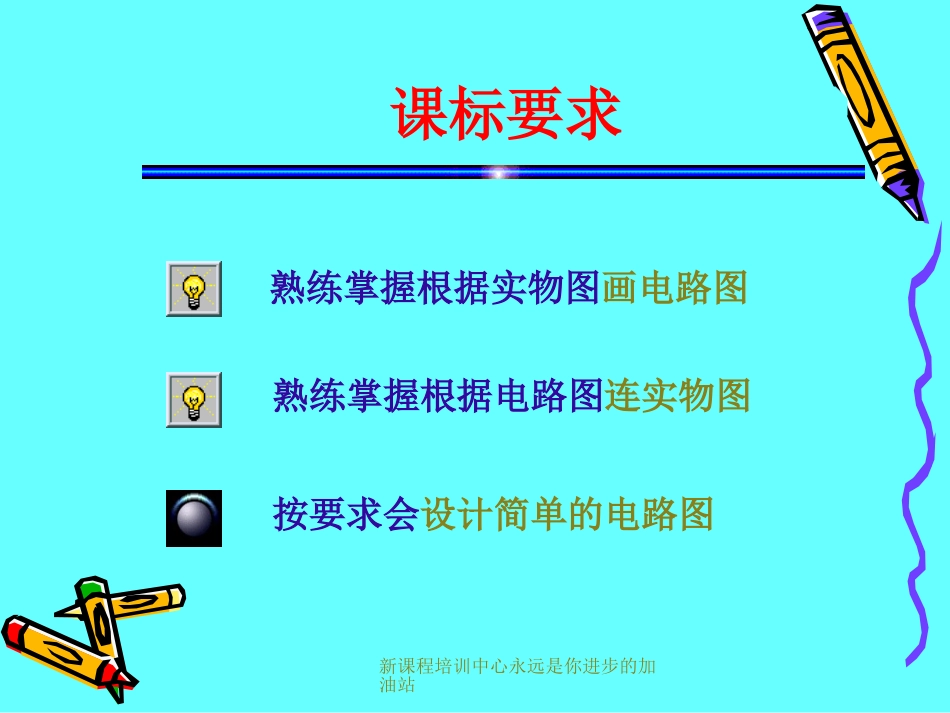 课标要求

熟练掌握根据实物图画电路图

熟练掌握根据电路图连实物图

按要求会设计简单的电路图

新课程培训中心永远是你进步的加油站